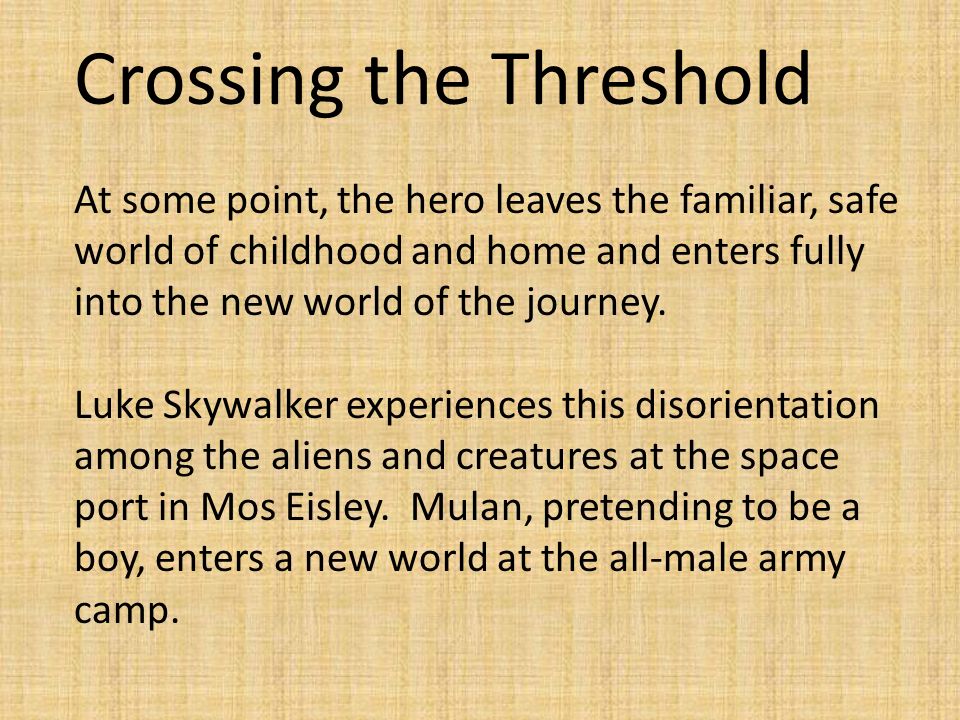 Crossing the Threshold

At some point, the hero leaves the familiar, safe world of childhood and home and enters fully into the new world of the journey.

Luke Skywalker experiences this disorientation among the aliens and creatures at the space port in Mos Eisley.  Mulan, pretending to be a boy, enters a new world at the all-male army camp.